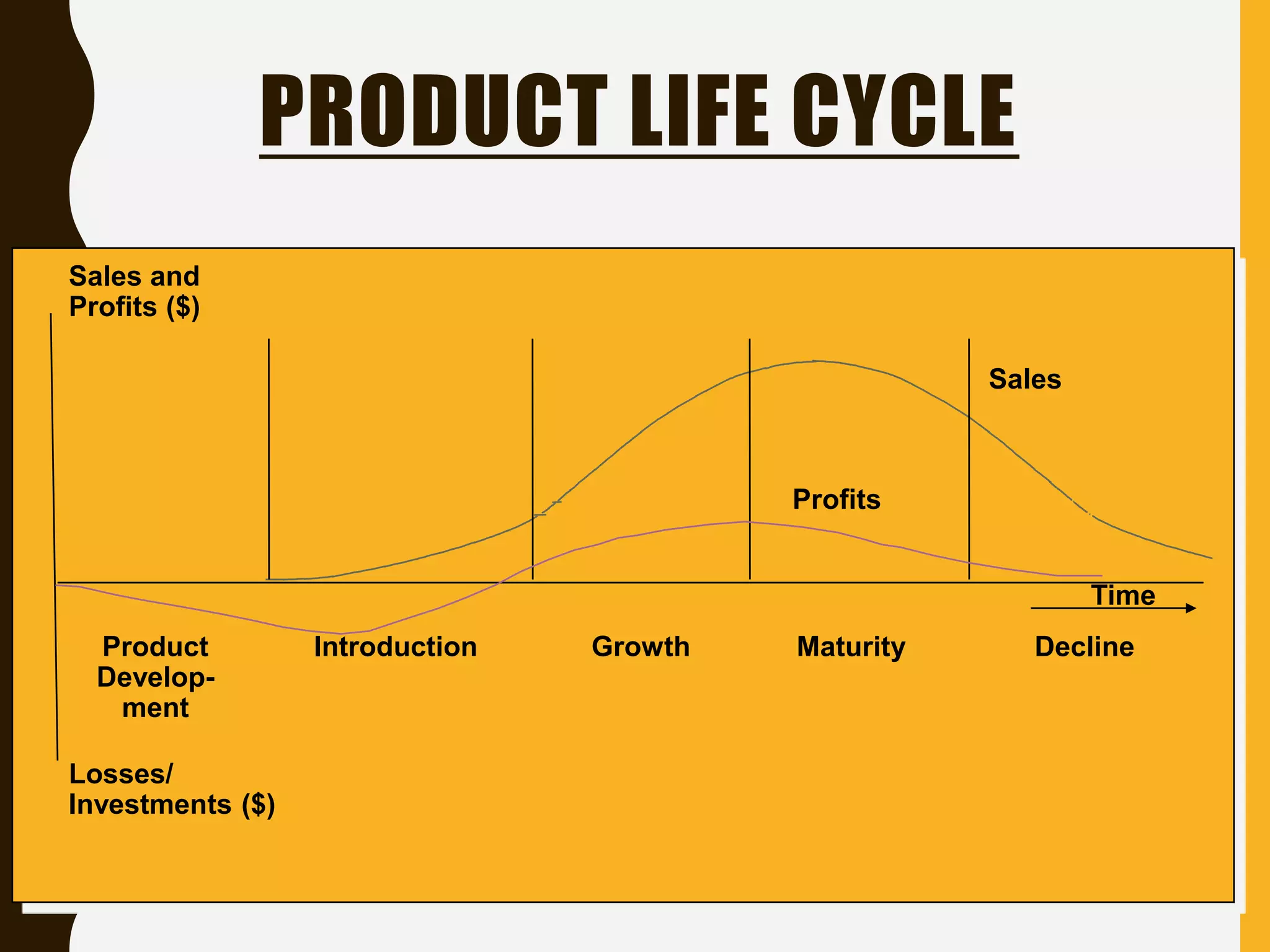 PRODUCT LIFE CYCLE

Sales and Profits ($)

Sales

Profits

Time

Product Development

Introduction

Growth

Maturity

Decline

Losses/ Investments ($)